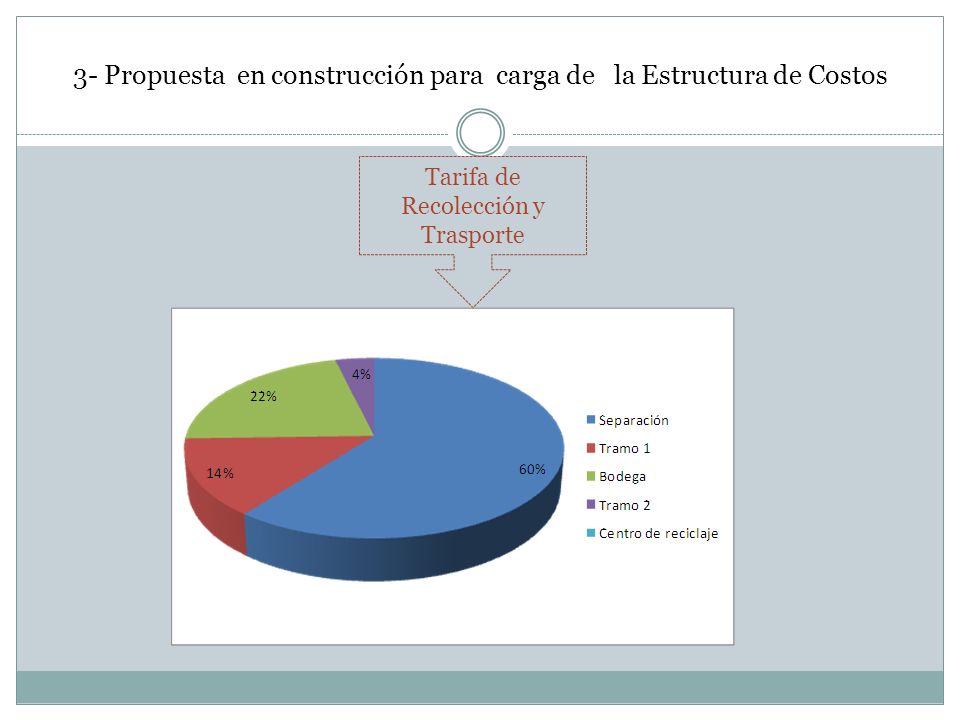 3- Propuesta en construcción para carga de la Estructura de Costos

Tarifa de Recolección y Trasporte

4%
22%
14%
60%

Separación
Tramo 1
Bodega
Tramo 2
Centro de reciclaje